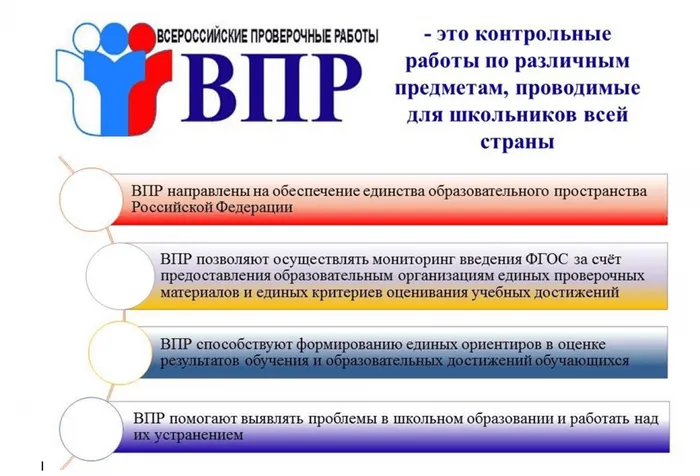 ВСЕРОССИЙСКИЕ ПРОВЕРОЧНЫЕ РАБОТЫ
ВПР

- это контрольные работы по различным предметам, проводимые для школьников всей страны

ВПР направлены на обеспечение единства образовательного пространства Российской Федерации

ВПР позволяют осуществлять мониторинг введения ФГОС за счёт предоставления образовательным организациям единых проверочных материалов и единых критериев оценивания учебных достижений

ВПР способствуют формированию единых ориентиров в оценке результатов обучения и образовательных достижений обучающихся

ВПР помогают выявлять проблемы в школьном образовании и работать над их устранением